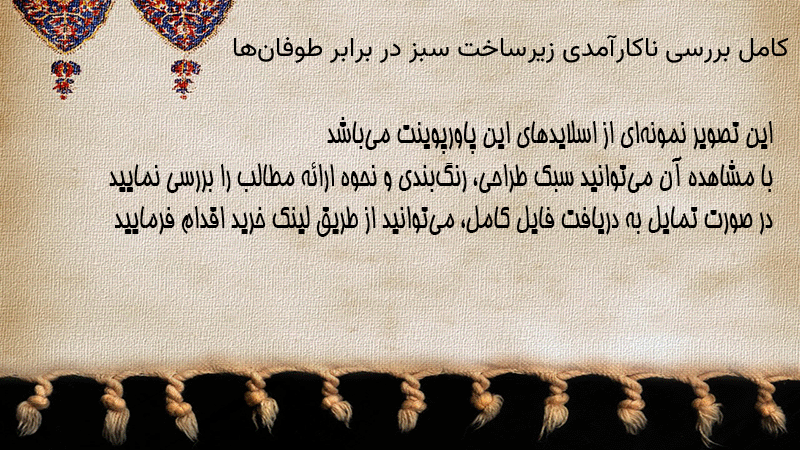 کامل بررسی ناکارآمدی زیرساخت سبز در برابر طوفان‌ها

این تصویر نمونه‌ای از اسلایدهای این پاورپوینت می‌باشد
با مشاهده آن می‌توانید سبک طراحی، رنگ‌بندی و نحوه ارائه مطالب را بررسی نمایید
در صورت تمایل به دریافت فایل کامل، می‌توانید از طریق لینک خرید اقدام فرمایید